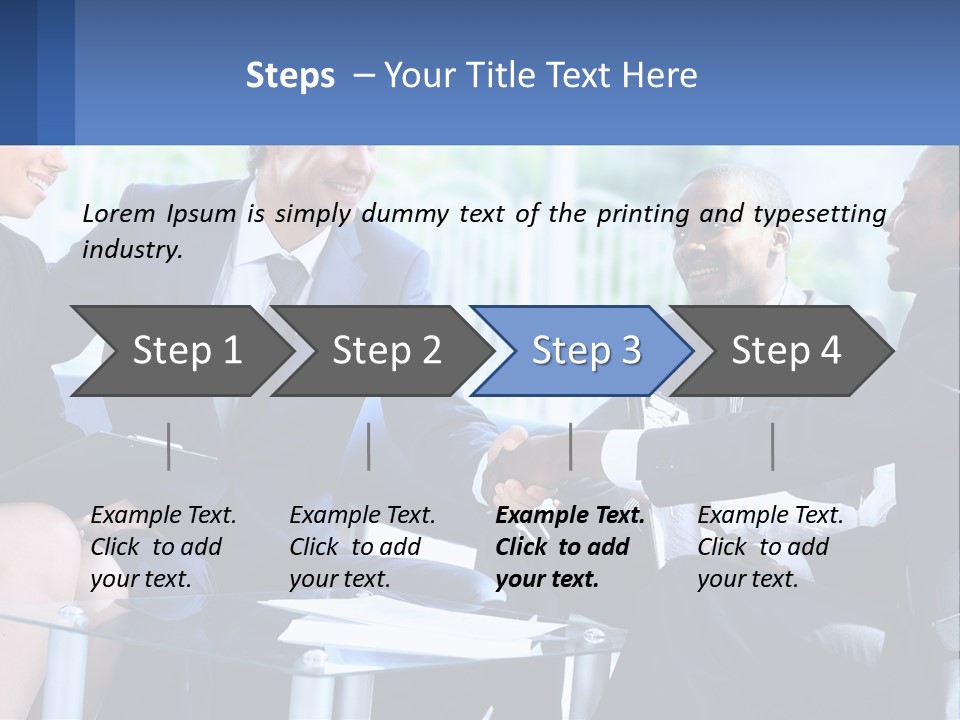 Steps – Your Title Text Here

Lorem Ipsum is simply dummy text of the printing and typesetting industry.

Step 1

Step 2

Step 3

Step 4

Example Text. Click to add your text.

Example Text. Click to add your text.

Example Text. Click to add your text.

Example Text. Click to add your text.